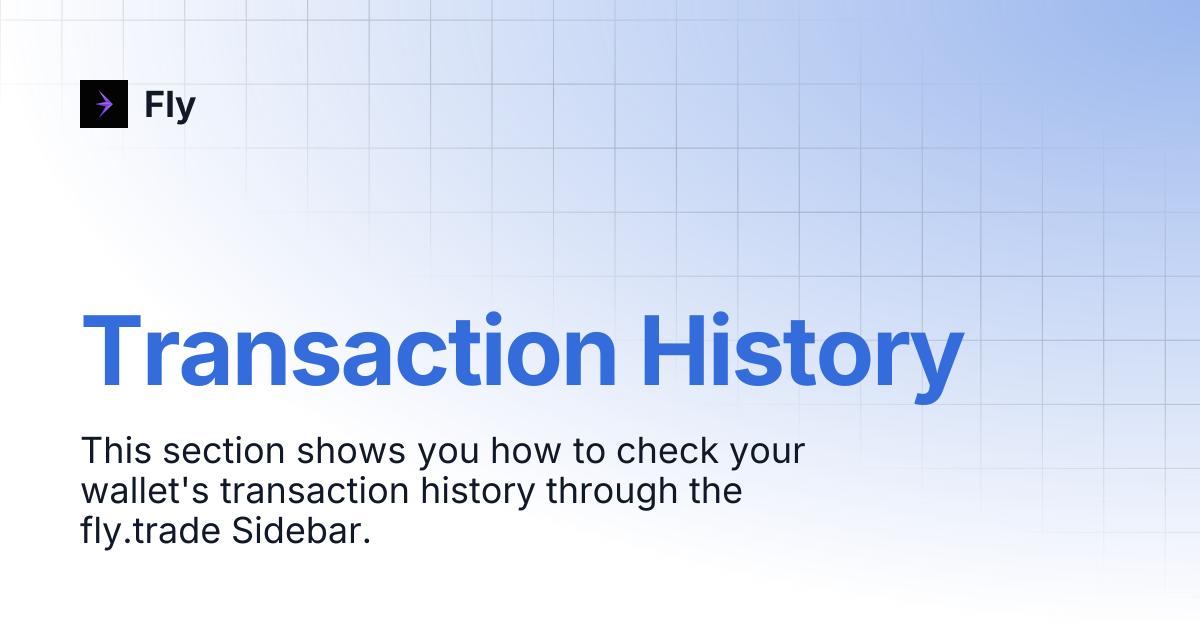 Fly

Transaction History

This section shows you how to check your wallet's transaction history through the fly.trade Sidebar.